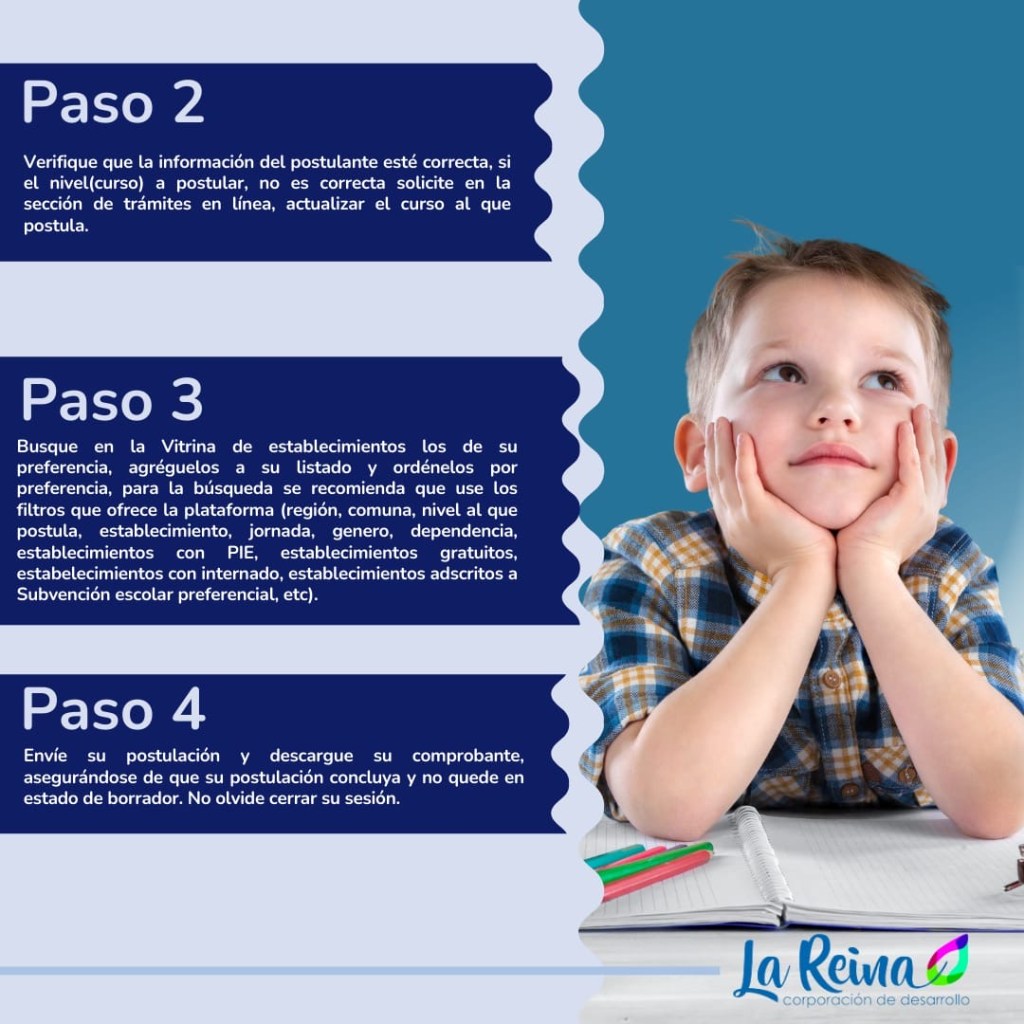 Paso 2

Verifique que la información del postulante esté correcta, si el nivel(curso) a postular, no es correcta solicite en la sección de trámites en línea, actualizar el curso al que postula.

Paso 3

Busque en la Vitrina de establecimientos los de su preferencia, agréguelos a su listado y ordénelos por preferencia, para la búsqueda se recomienda que use los filtros que ofrece la plataforma (región, comuna, nivel al que postula, establecimiento, jornada, genero, dependencia, establecimientos con PIE, establecimientos gratuitos, estabelecimientos con internado, establecimientos adscritos a Subvención escolar preferencial, etc).

Paso 4

Envíe su postulación y descargue su comprobante, asegurándose de que su postulación concluya y no quede en estado de borrador. No olvide cerrar su sesión.

La Reina
corporación de desarrollo